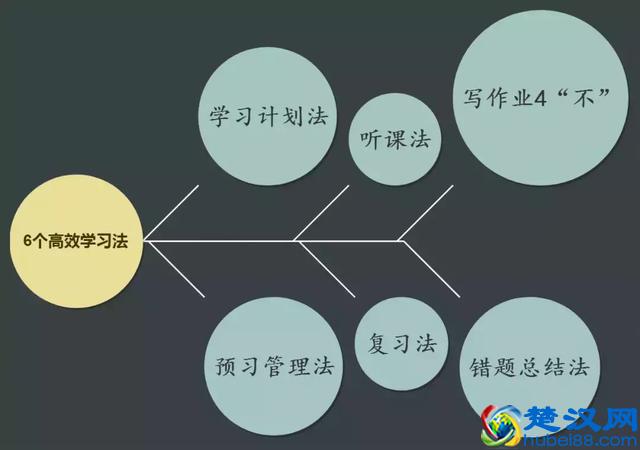 6个高效学习法

学习计划法

听课法

写作业4“不”

预习管理法

复习法

错题总结法

楚汉网
hubei88.com